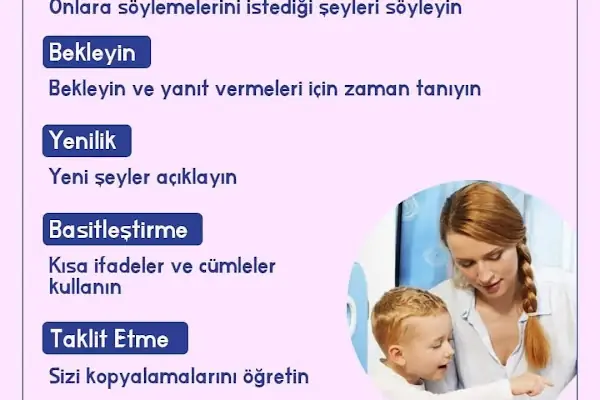 Onlara söylemelerini istediği şeyleri söyleyin

Bekleyin

Bekleyin ve yanıt vermeleri için zaman tanıyın

Yenilik

Yeni şeyler açıklayın

Basitleştirme

Kısa ifadeler ve cümleler kullanın

Taklit Etme

Sizi kopyalamalarını öğretin